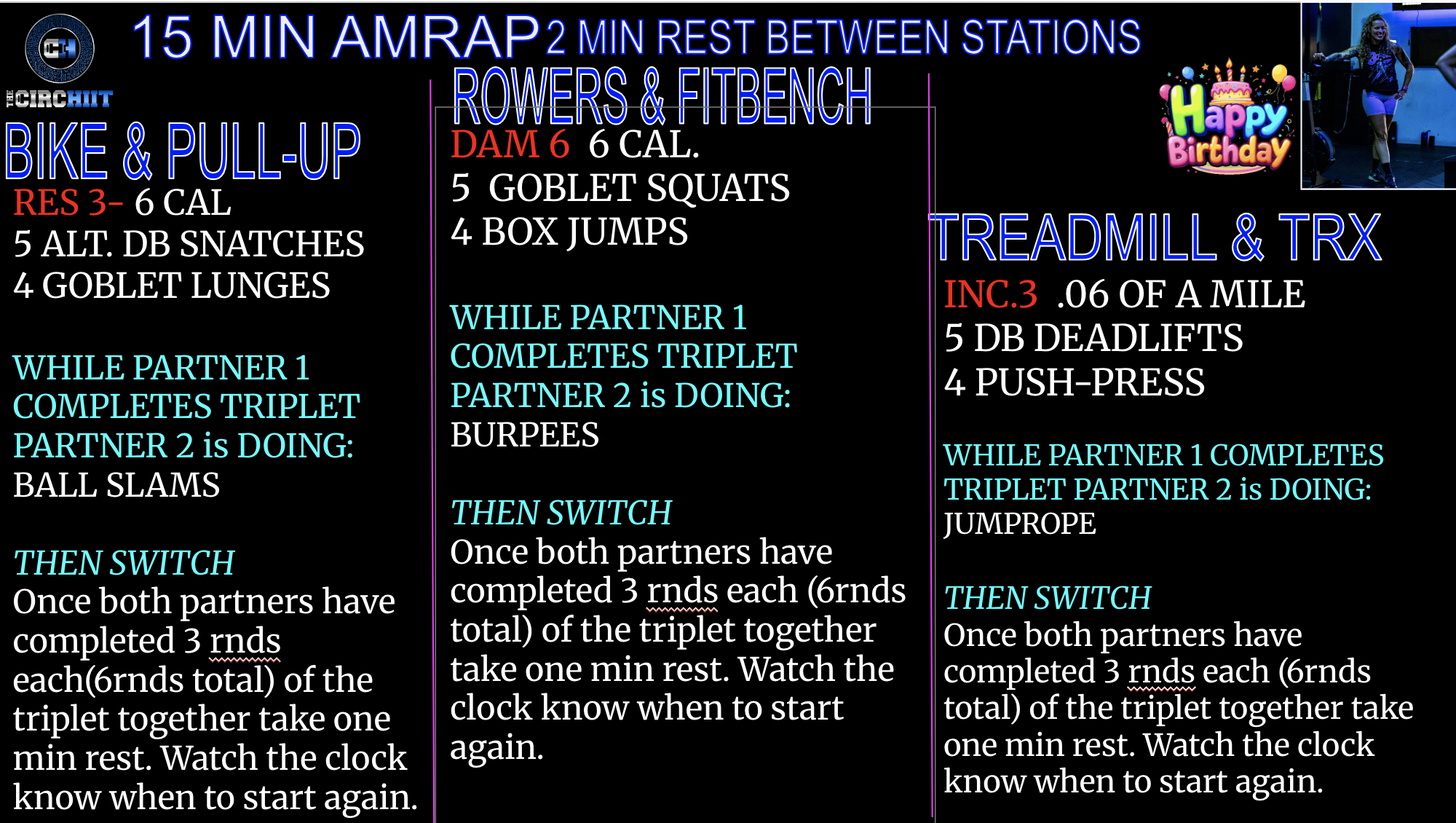 CH
THE CIRCHIIT

15 MIN AMRAP 2 MIN REST BETWEEN STATIONS

Happy Birthday

BIKE & PULL-UP
RES 3- 6 CAL
5 ALT. DB SNATCHES
4 GOBLET LUNGES

WHILE PARTNER 1 COMPLETES TRIPLET PARTNER 2 is DOING:
BALL SLAMS

THEN SWITCH
Once both partners have completed 3 rnds each(6rnds total) of the triplet together take one min rest. Watch the clock know when to start again.

ROWERS & FITBENCH
DAM 6 6 CAL.
5 GOBLET SQUATS
4 BOX JUMPS

WHILE PARTNER 1 COMPLETES TRIPLET PARTNER 2 is DOING:
BURPEES

THEN SWITCH
Once both partners have completed 3 rnds each (6rnds total) of the triplet together take one min rest. Watch the clock know when to start again.

TREADMILL & TRX
INC.3 .06 OF A MILE
5 DB DEADLIFTS
4 PUSH-PRESS

WHILE PARTNER 1 COMPLETES TRIPLET PARTNER 2 is DOING:
JUMPROPE

THEN SWITCH
Once both partners have completed 3 rnds each (6rnds total) of the triplet together take one min rest. Watch the clock know when to start again.